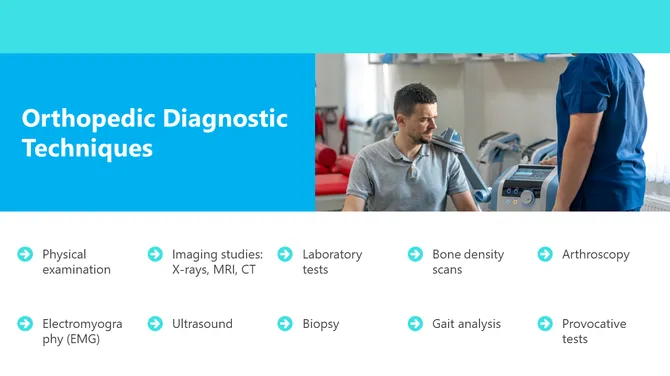 Orthopedic Diagnostic Techniques

Physical examination

Imaging studies: X-rays, MRI, CT

Laboratory tests

Bone density scans

Arthroscopy

Electromyography (EMG)

Ultrasound

Biopsy

Gait analysis

Provocative tests